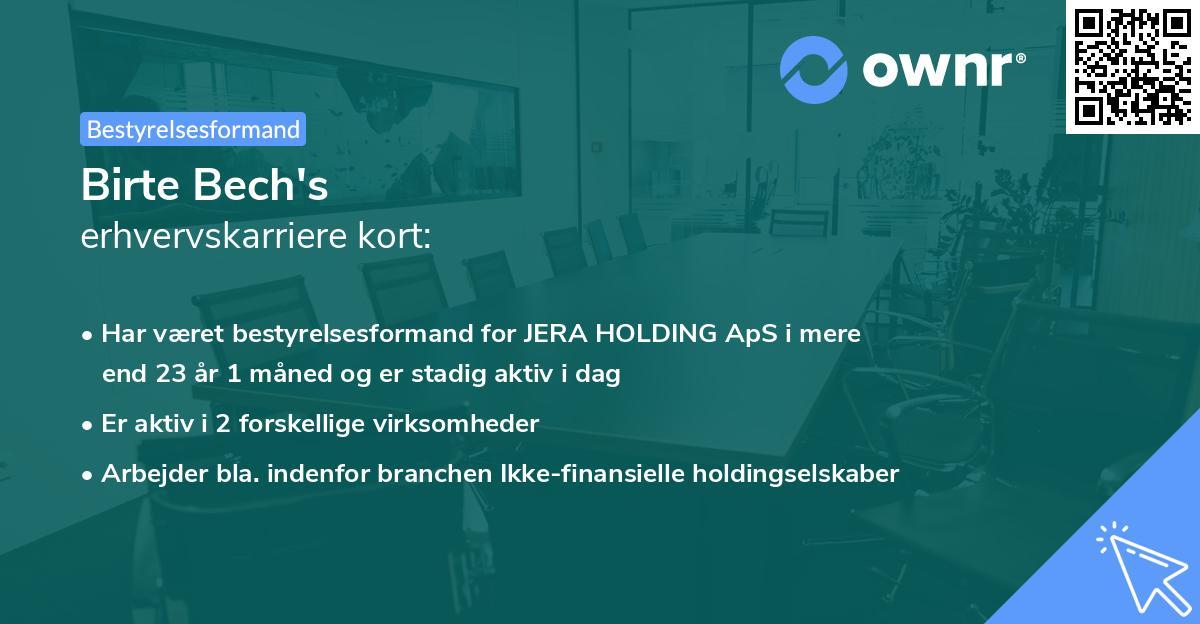 ownr®

Bestyrelsesformand

Birte Bech's
erhvervskarriere kort:

• Har været bestyrelsesformand for JERA HOLDING ApS i mere end 23 år 1 måned og er stadig aktiv i dag

• Er aktiv i 2 forskellige virksomheder

• Arbejder bla. indenfor branchen Ikke-finansielle holdingselskaber